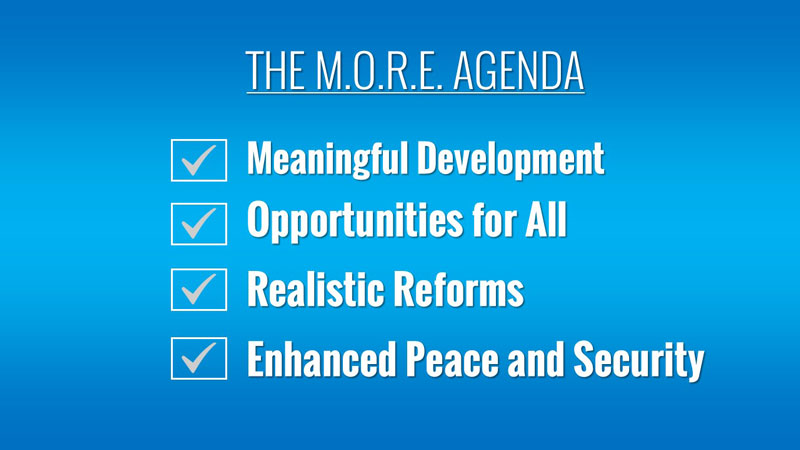 THE M.O.R.E. AGENDA

Meaningful Development

Opportunities for All

Realistic Reforms

Enhanced Peace and Security